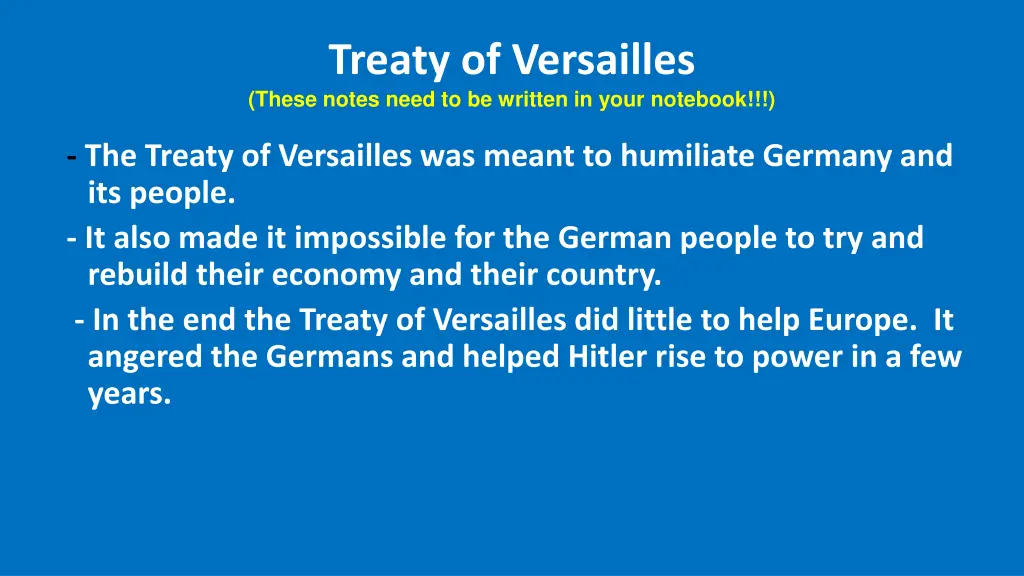 Treaty of Versailles
(These notes need to be written in your notebook!!!)

- The Treaty of Versailles was meant to humiliate Germany and its people.
- It also made it impossible for the German people to try and rebuild their economy and their country.
- In the end the Treaty of Versailles did little to help Europe. It angered the Germans and helped Hitler rise to power in a few years.